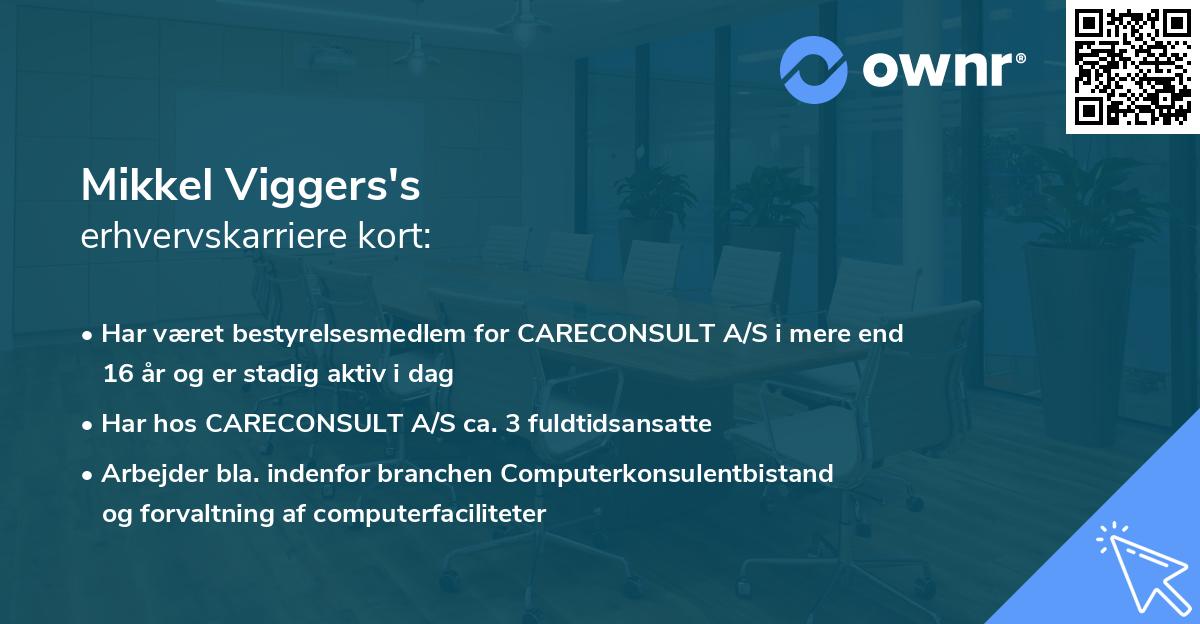 ownr®

Mikkel Viggers's
erhvervskarriere kort:

• Har været bestyrelsesmedlem for CARECONSULT A/S i mere end 16 år og er stadig aktiv i dag

• Har hos CARECONSULT A/S ca. 3 fuldtidsansatte

• Arbejder bla. indenfor branchen Computerkonsulentbistand og forvaltning af computerfaciliteter